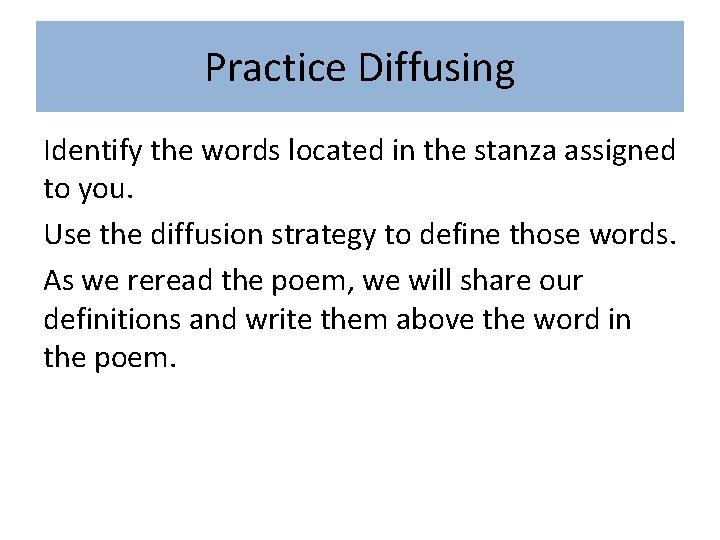 Practice Diffusing

Identify the words located in the stanza assigned to you.

Use the diffusion strategy to define those words.

As we reread the poem, we will share our definitions and write them above the word in the poem.